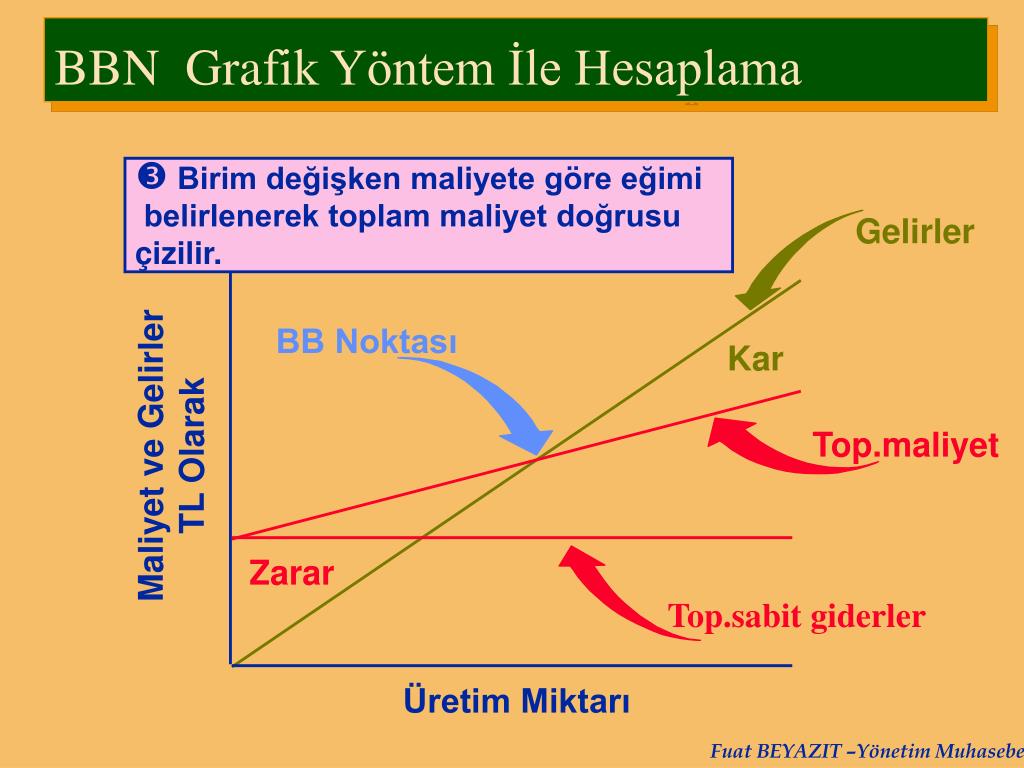 BBN Grafik Yöntem İle Hesaplama

❸ Birim değişken maliyete göre eğimi belirlenerek toplam maliyet doğrusu çizilir.

Gelirler

BB Noktası

Kar

Top.maliyet

Maliyet ve Gelirler TL Olarak

Zarar

Top.sabit giderler

Üretim Miktarı

Fuat BEYAZIT –Yönetim Muhasebe